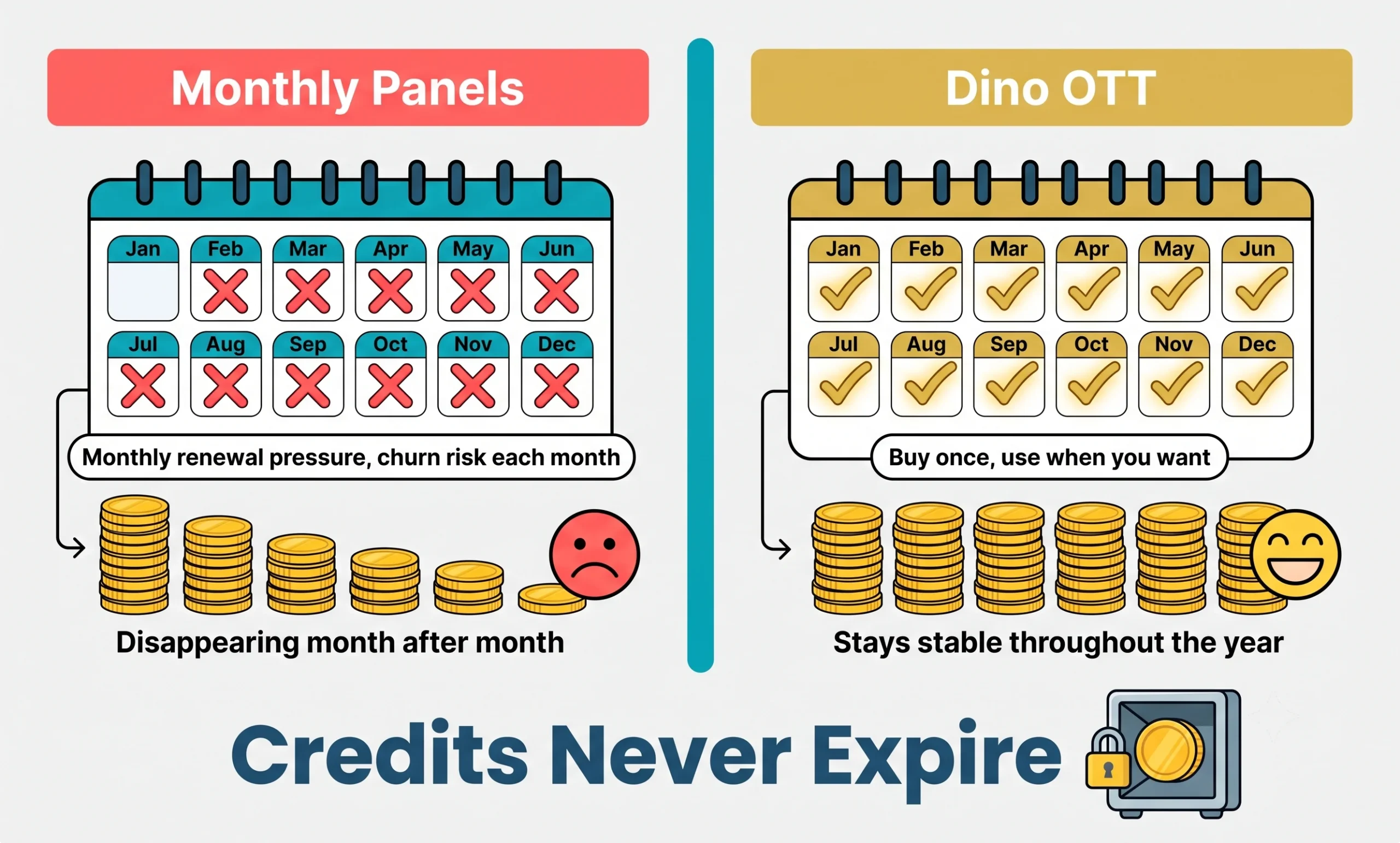 Monthly Panels

Jan Feb Mar Apr May Jun
Jul Aug Sep Oct Nov Dec

Monthly renewal pressure, churn risk each month

Disappearing month after month

Dino OTT

Jan Feb Mar Apr May Jun
Jul Aug Sep Oct Nov Dec

Buy once, use when you want

Stays stable throughout the year

Credits Never Expire